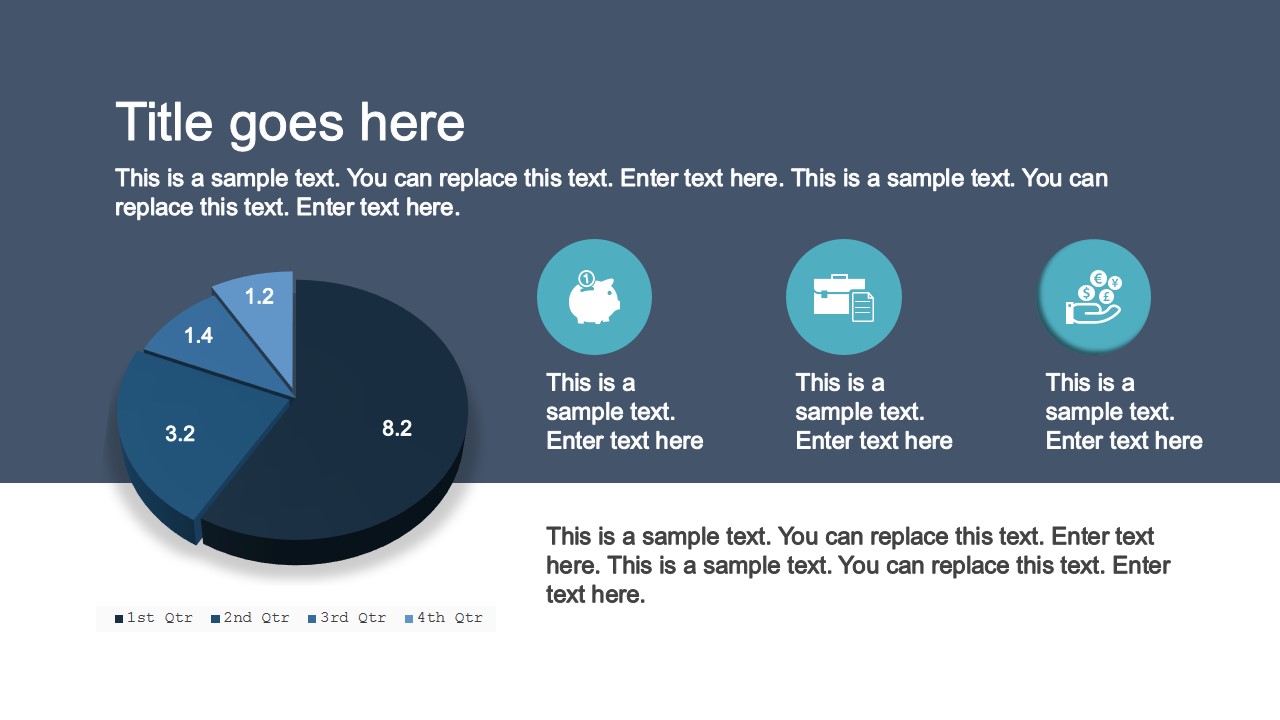 Title goes here

This is a sample text. You can replace this text. Enter text here. This is a sample text. You can replace this text. Enter text here.

1.2
1.4
3.2
8.2

This is a sample text. Enter text here

This is a sample text. Enter text here

This is a sample text. Enter text here

This is a sample text. You can replace this text. Enter text here. This is a sample text. You can replace this text. Enter text here.

1st Qtr 2nd Qtr 3rd Qtr 4th Qtr